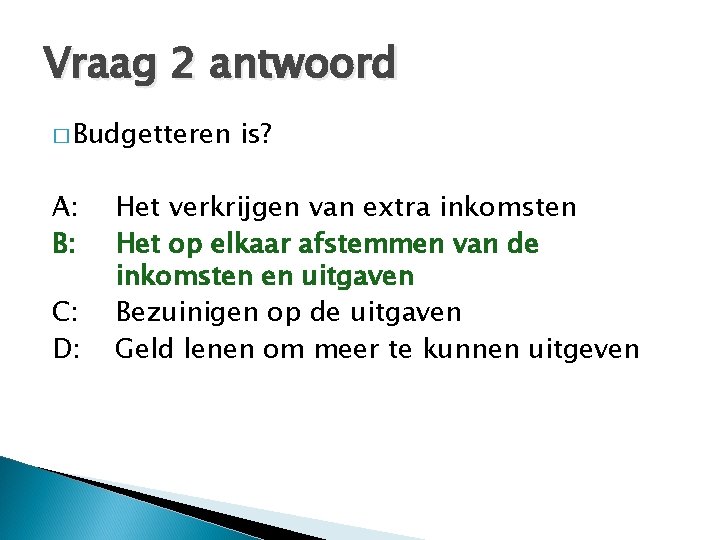 Vraag 2 antwoord

□ Budgetteren is?

A: Het verkrijgen van extra inkomsten
B: Het op elkaar afstemmen van de inkomsten en uitgaven
C: Bezuinigen op de uitgaven
D: Geld lenen om meer te kunnen uitgeven